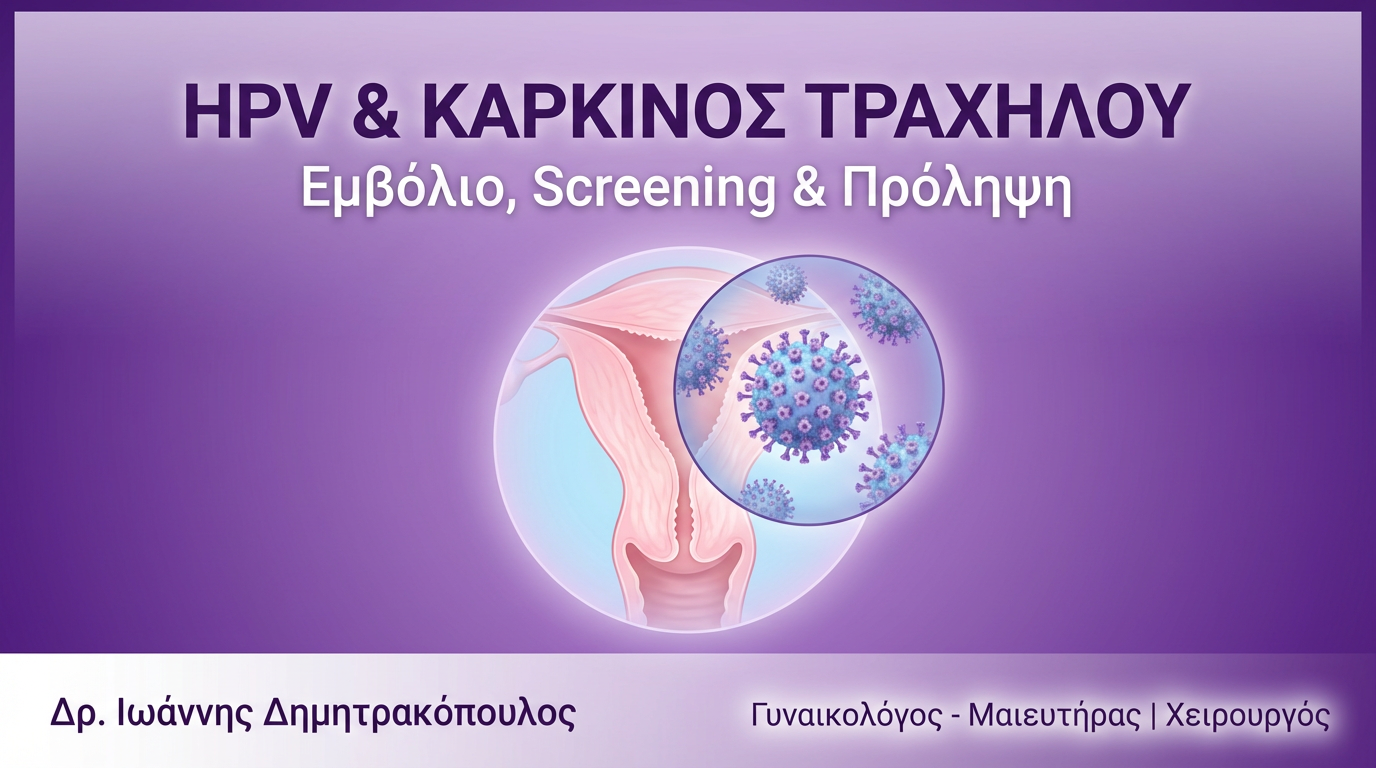 HPV & ΚΑΡΚΙΝΟΣ ΤΡΑΧΗΛΟΥ
Εμβόλιο, Screening & Πρόληψη

Δρ. Ιωάννης Δημητρακόπουλος

Γυναικολόγος - Μαιευτήρας | Χειρουργός